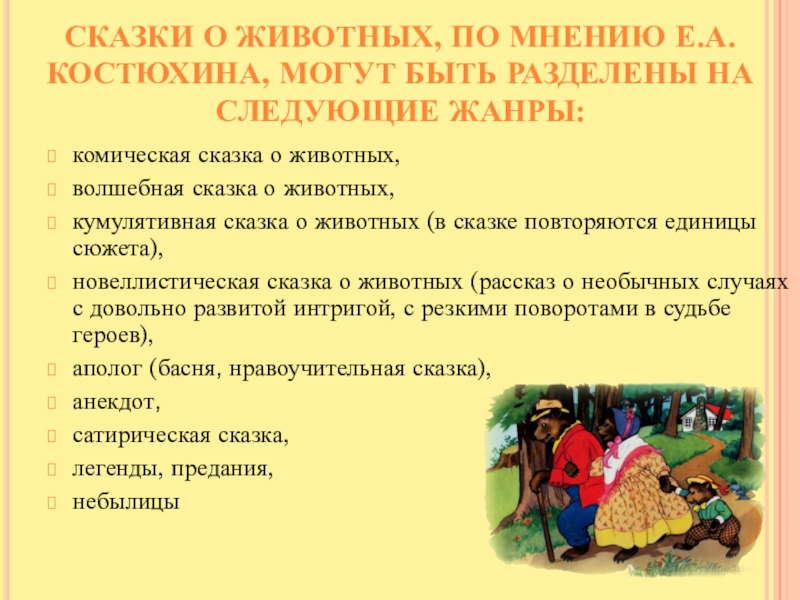 СКАЗКИ О ЖИВОТНЫХ, ПО МНЕНИЮ Е.А. КОСТЮХИНА, МОГУТ БЫТЬ РАЗДЕЛЕНЫ НА СЛЕДУЮЩИЕ ЖАНРЫ:

комическая сказка о животных,

волшебная сказка о животных,

кумулятивная сказка о животных (в сказке повторяются единицы сюжета),

новеллистическая сказка о животных (рассказ о необычных случаях с довольно развитой интригой, с резкими поворотами в судьбе героев),

аполог (басня, нравоучительная сказка),

анекдот,

сатирическая сказка,

легенды, предания,

небылицы